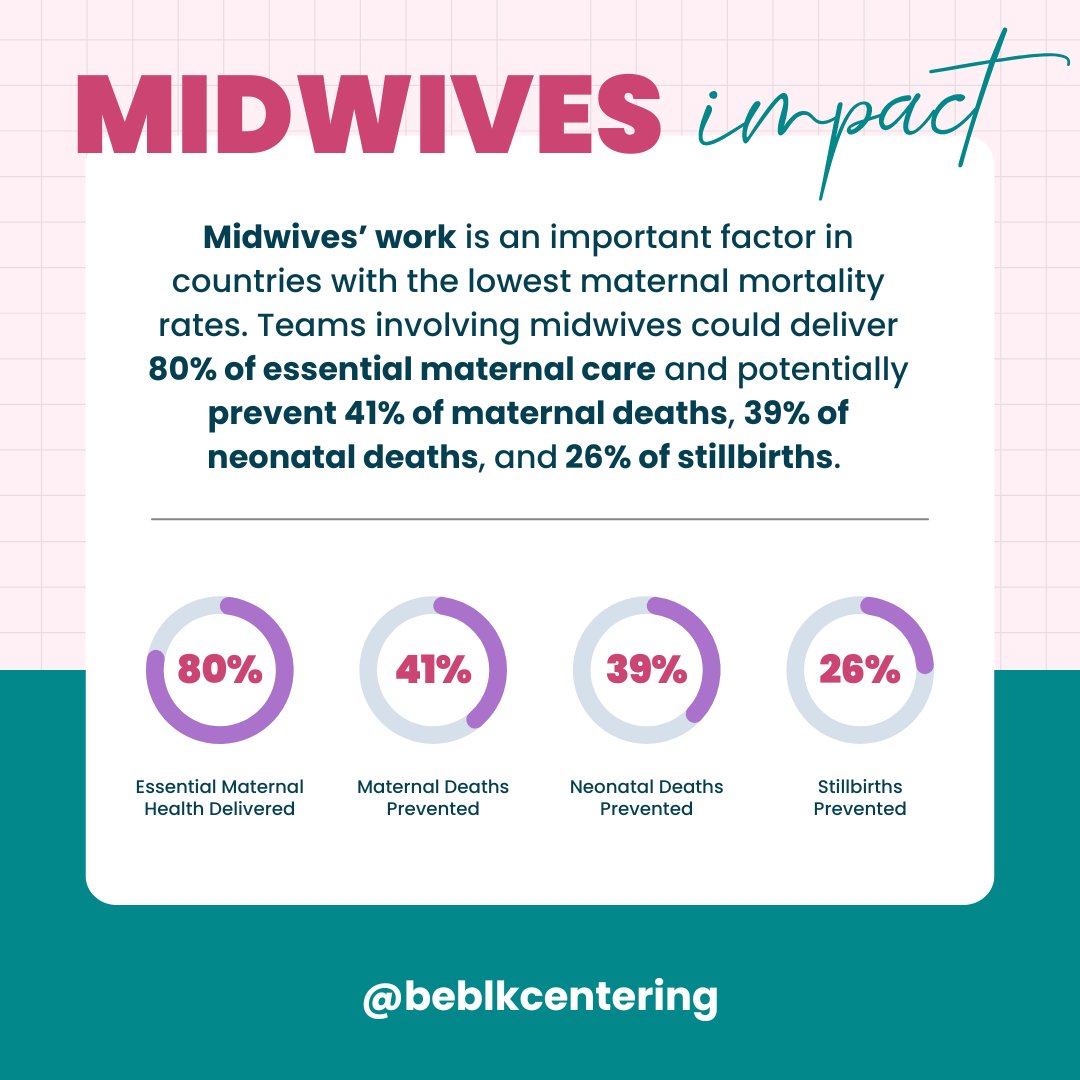 MIDWIVES impact

Midwives' work is an important factor in countries with the lowest maternal mortality rates. Teams involving midwives could deliver 80% of essential maternal care and potentially prevent 41% of maternal deaths, 39% of neonatal deaths, and 26% of stillbirths.

80%
Essential Maternal Health Delivered

41%
Maternal Deaths Prevented

39%
Neonatal Deaths Prevented

26%
Stillbirths Prevented

@beblkcentering